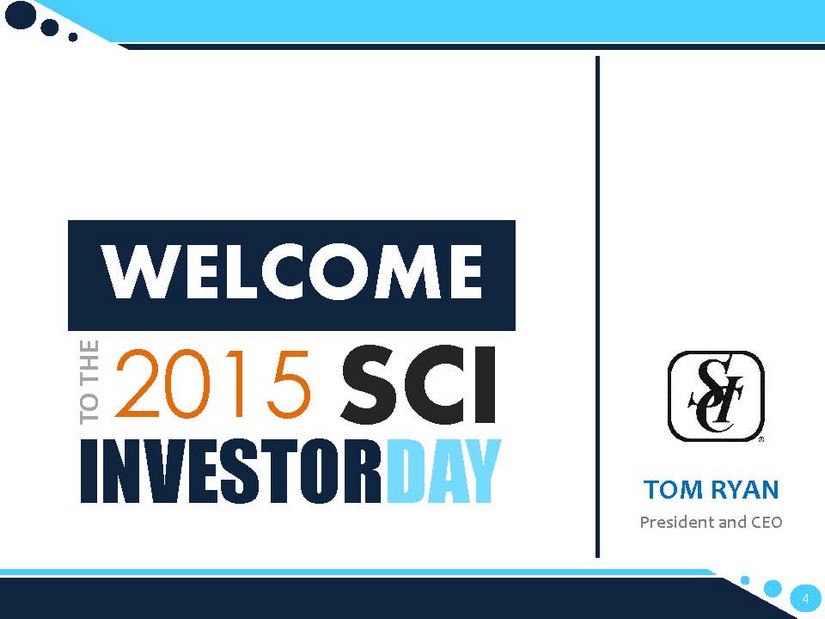 WELCOME

TO THE 2015 SCI

INVESTORDAY

SCI

TOM RYAN

President and CEO

4